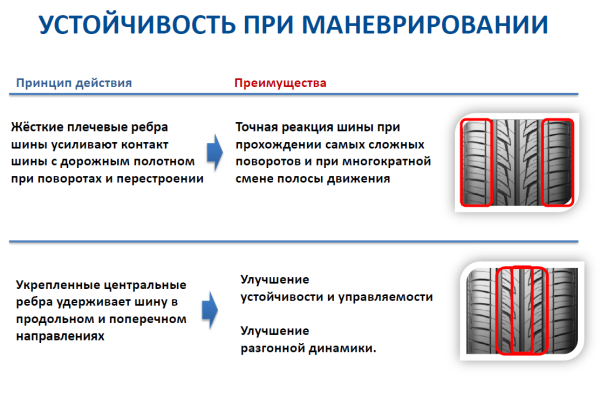 УСТОЙЧИВОСТЬ ПРИ МАНЕВРИРОВАНИИ

Принцип действия

Преимущества

Жёсткие плечевые ребра шины усиливают контакт шины с дорожным полотном при поворотах и перестроении

Точная реакция шины при прохождении самых сложных поворотов и при многократной смене полосы движения

Укрепленные центральные ребра удерживает шину в продольном и поперечном направлениях

Улучшение устойчивости и управляемости

Улучшение разгонной динамики.